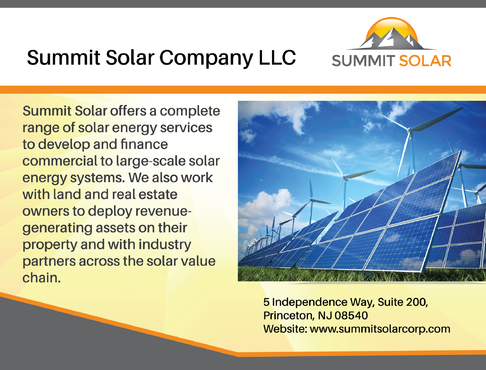 Summit Solar Company LLC

SUMMIT SOLAR

Summit Solar offers a complete range of solar energy services to develop and finance commercial to large-scale solar energy systems. We also work with land and real estate owners to deploy revenue-generating assets on their property and with industry partners across the solar value chain.

5 Independence Way, Suite 200,
Princeton, NJ 08540
Website: www.summitsolarcorp.com